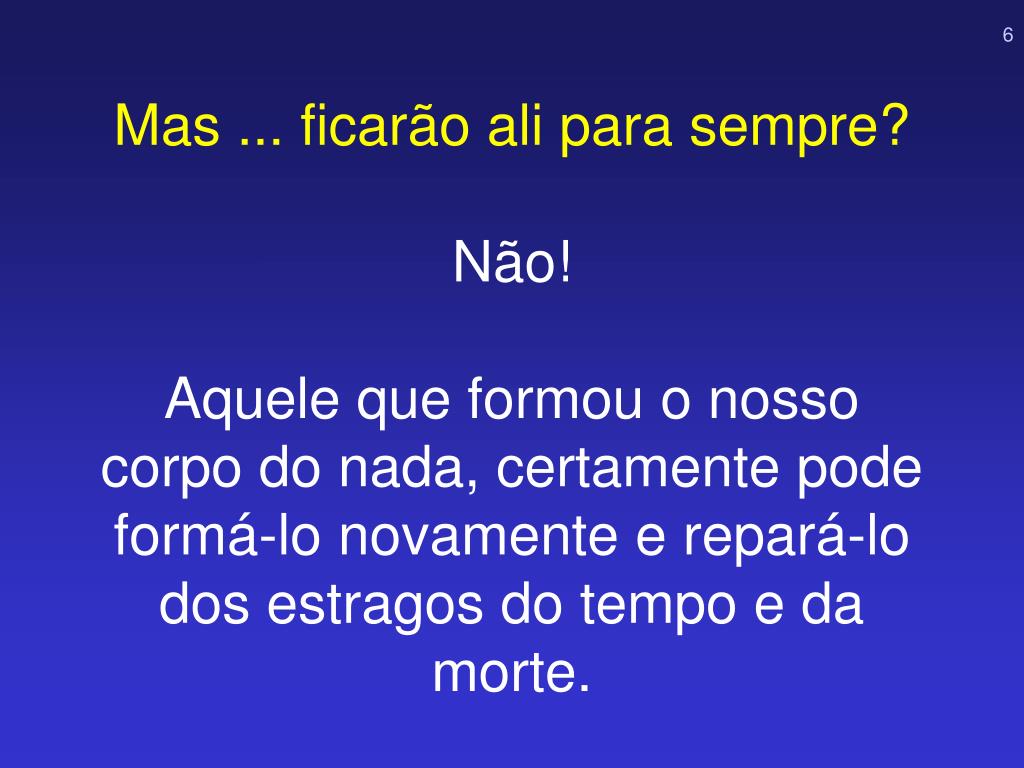 6

Mas ... ficarão ali para sempre?

Não!

Aquele que formou o nosso corpo do nada, certamente pode formá-lo novamente e repará-lo dos estragos do tempo e da morte.